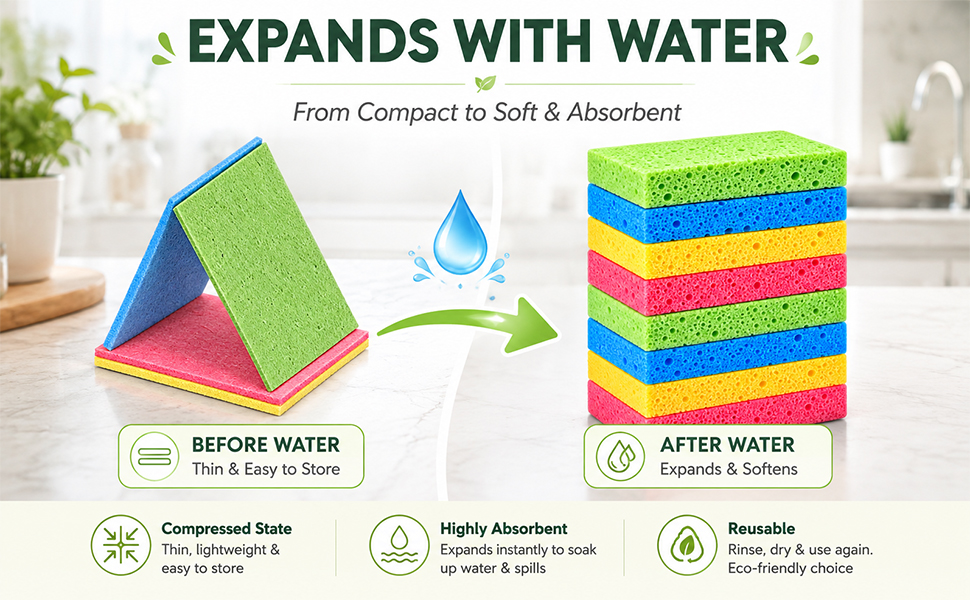 EXPANDS WITH WATER

From Compact to Soft & Absorbent

BEFORE WATER
Thin & Easy to Store

AFTER WATER
Expands & Softens

Compressed State
Thin, lightweight & easy to store

Highly Absorbent
Expands instantly to soak up water & spills

Reusable
Rinse, dry & use again. Eco-friendly choice